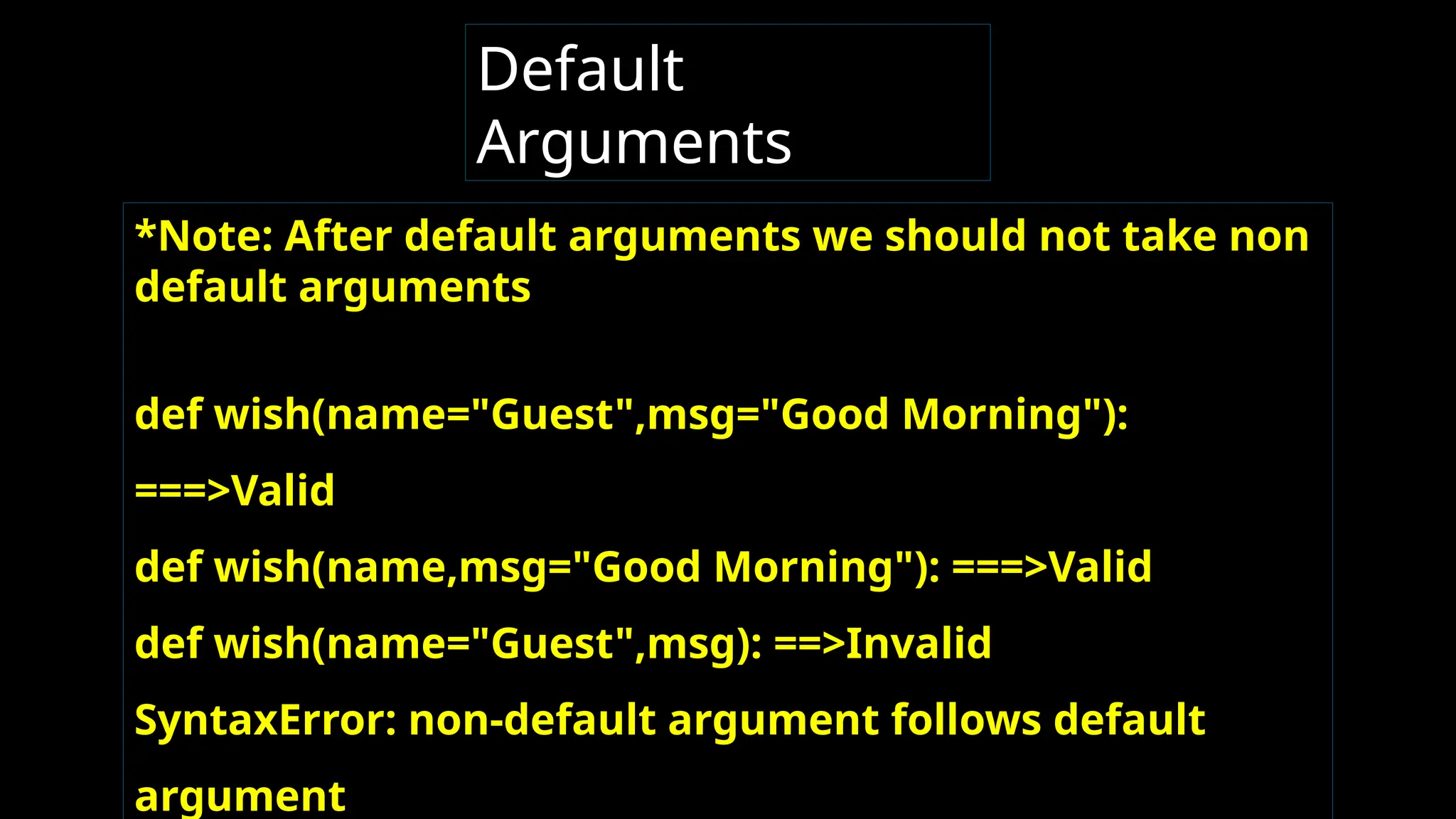 Default Arguments

*Note: After default arguments we should not take non default arguments

def wish(name="Guest",msg="Good Morning"):

===>Valid

def wish(name,msg="Good Morning"): ===>Valid

def wish(name="Guest",msg): ==>Invalid

SyntaxError: non-default argument follows default

argument